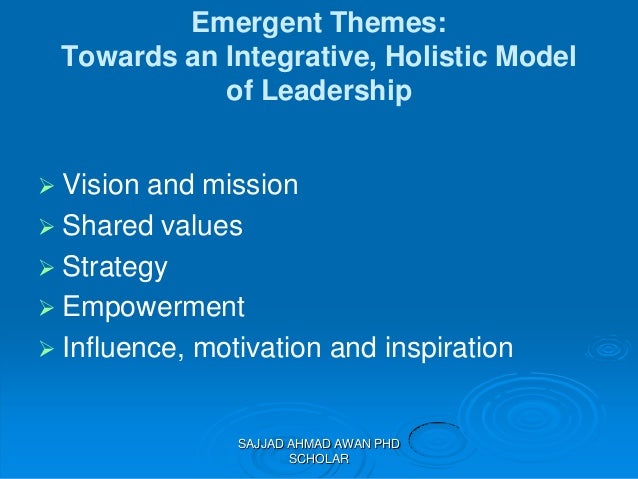 Emergent Themes:
Towards an Integrative, Holistic Model of Leadership

➢ Vision and mission
➢ Shared values
➢ Strategy
➢ Empowerment
➢ Influence, motivation and inspiration

SAJJAD AHMAD AWAN PHD SCHOLAR